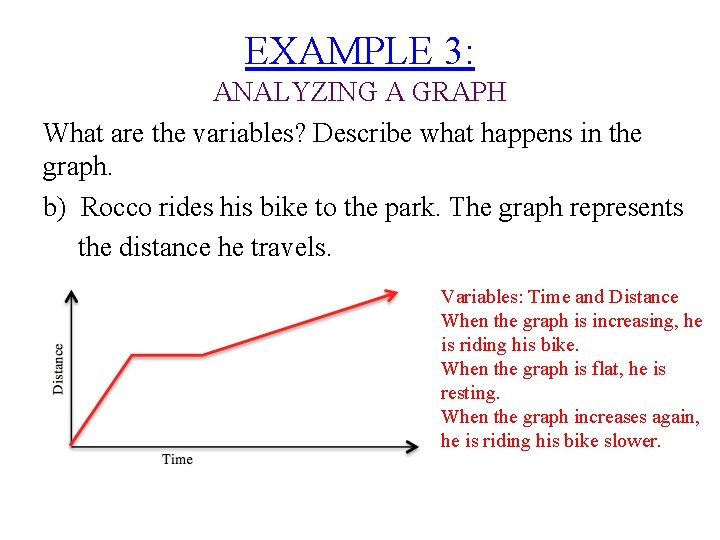 EXAMPLE 3:
ANALYZING A GRAPH

What are the variables? Describe what happens in the graph.

b) Rocco rides his bike to the park. The graph represents the distance he travels.

Distance

Time

Variables: Time and Distance
When the graph is increasing, he is riding his bike.
When the graph is flat, he is resting.
When the graph increases again, he is riding his bike slower.